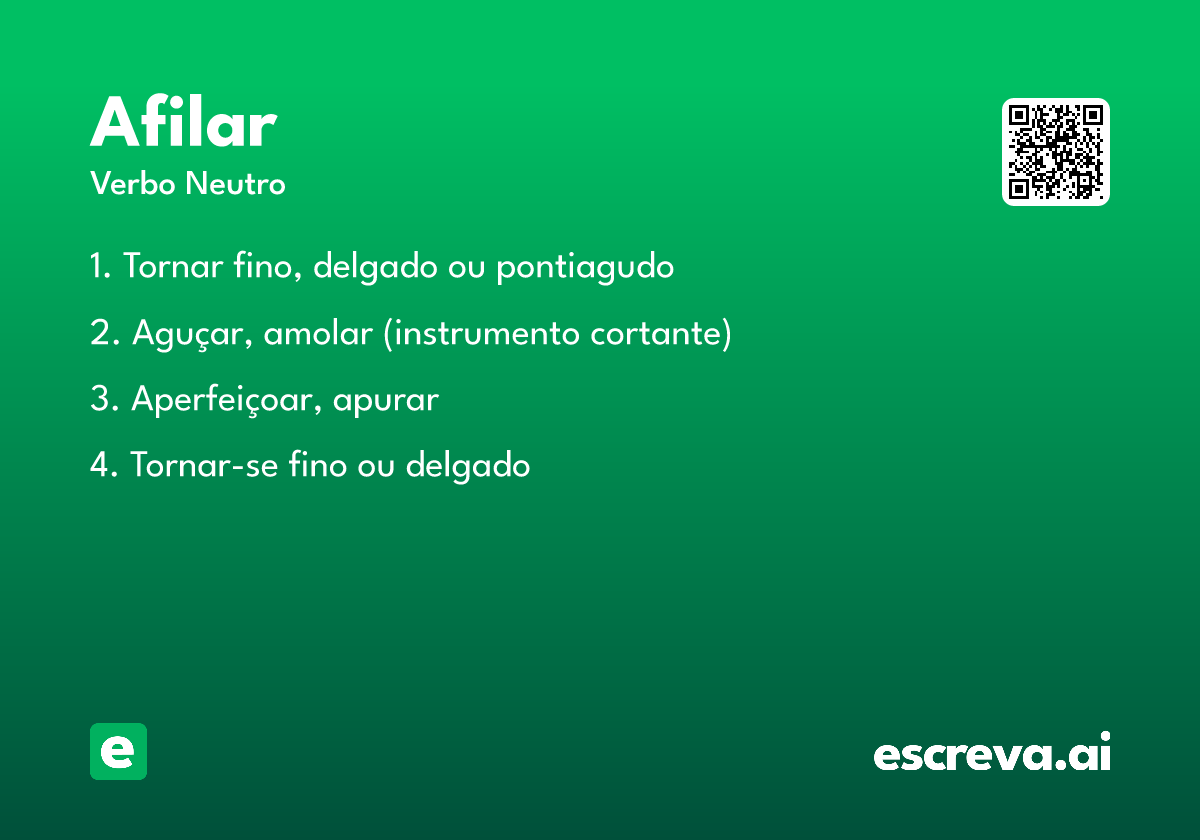 Afilar
Verbo Neutro

1. Tornar fino, delgado ou pontiagudo

2. Aguçar, amolar (instrumento cortante)

3. Aperfeiçoar, apurar

4. Tornar-se fino ou delgado

e

escreva.ai